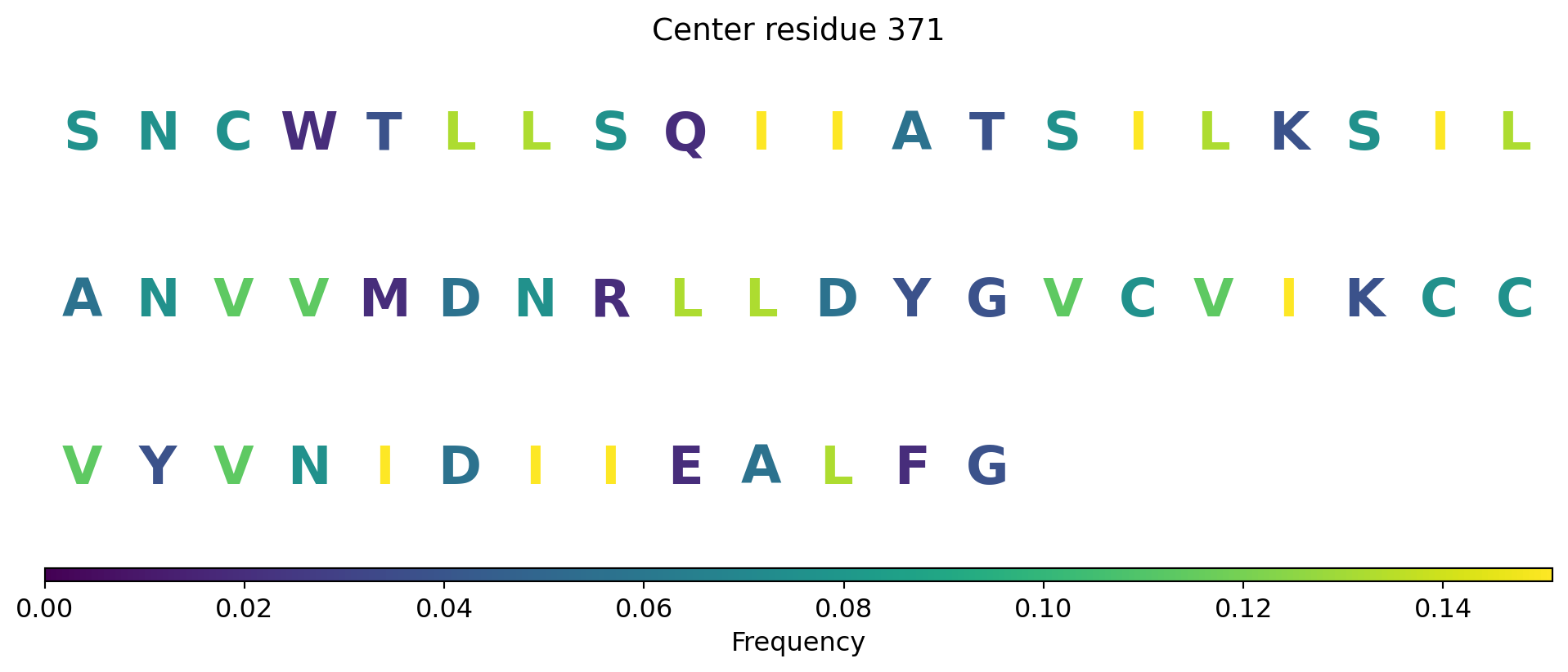 Center residue 371

S N C W T L L S Q I I A T S I L K S I L

A N V V M D N R L L D Y G V C V I K C C

V Y V N I D I I E A L F G

0.00 0.02 0.04 0.06 0.08 0.10 0.12 0.14

Frequency